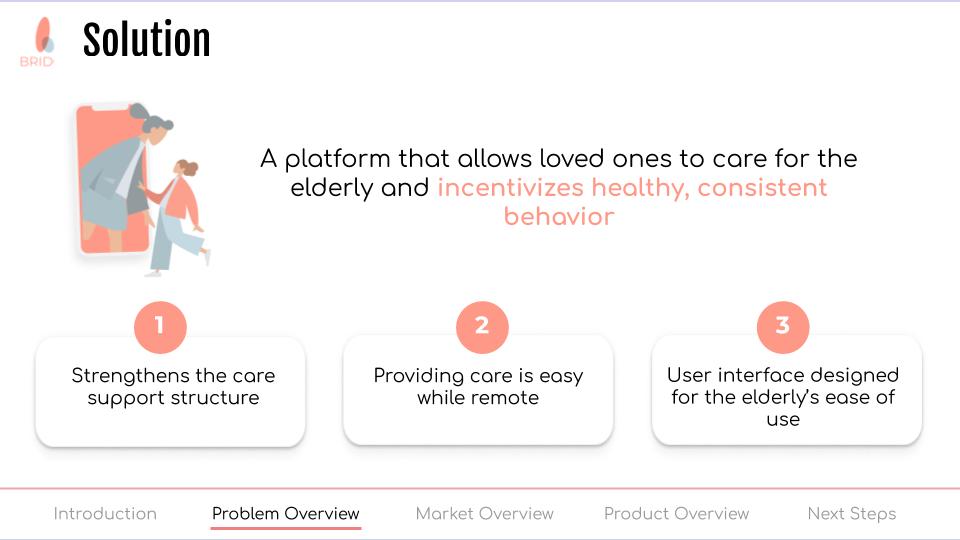 BRID

Solution

A platform that allows loved ones to care for the elderly and incentivizes healthy, consistent behavior

1
Strengthens the care support structure

2
Providing care is easy while remote

3
User interface designed for the elderly's ease of use

Introduction Problem Overview Market Overview Product Overview Next Steps